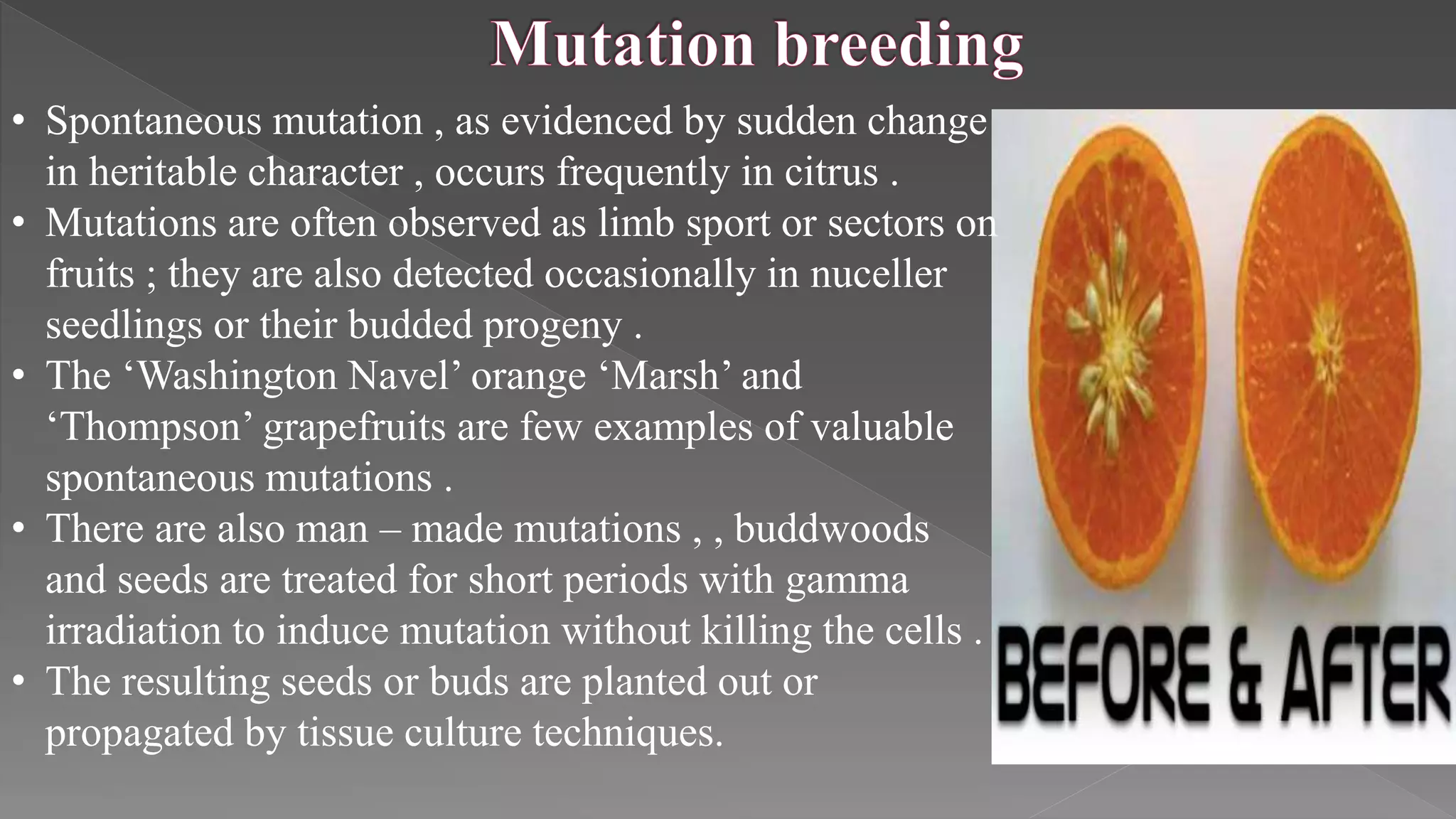 Mutation breeding

• Spontaneous mutation , as evidenced by sudden change in heritable character , occurs frequently in citrus .
• Mutations are often observed as limb sport or sectors on fruits ; they are also detected occasionally in nuceller seedlings or their budded progeny .
• The ‘Washington Navel’ orange ‘Marsh’ and ‘Thompson’ grapefruits are few examples of valuable spontaneous mutations .
• There are also man – made mutations , , buddwoods and seeds are treated for short periods with gamma irradiation to induce mutation without killing the cells .
• The resulting seeds or buds are planted out or propagated by tissue culture techniques.

BEFORE & AFTER